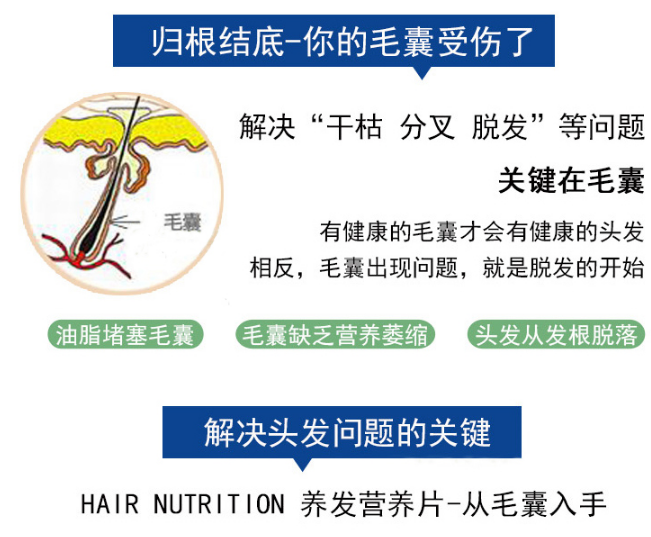 归根结底-你的毛囊受伤了

毛囊

解决“干枯 分叉 脱发”等问题

关键在毛囊

有健康的毛囊才会有健康的头发
相反，毛囊出现问题，就是脱发的开始

油脂堵塞毛囊

毛囊缺乏营养萎缩

头发从发根脱落

解决头发问题的关键

HAIR NUTRITION 养发营养片-从毛囊入手